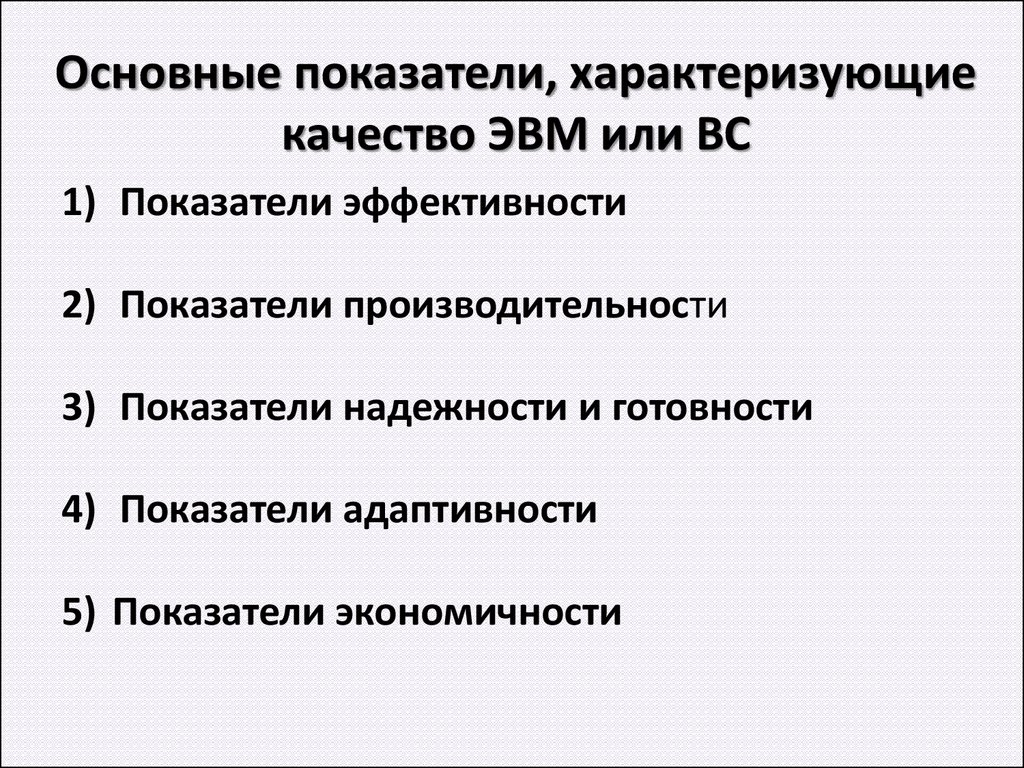 Основные показатели, характеризующие качество ЭВМ или ВС

1) Показатели эффективности

2) Показатели производительности

3) Показатели надежности и готовности

4) Показатели адаптивности

5) Показатели экономичности